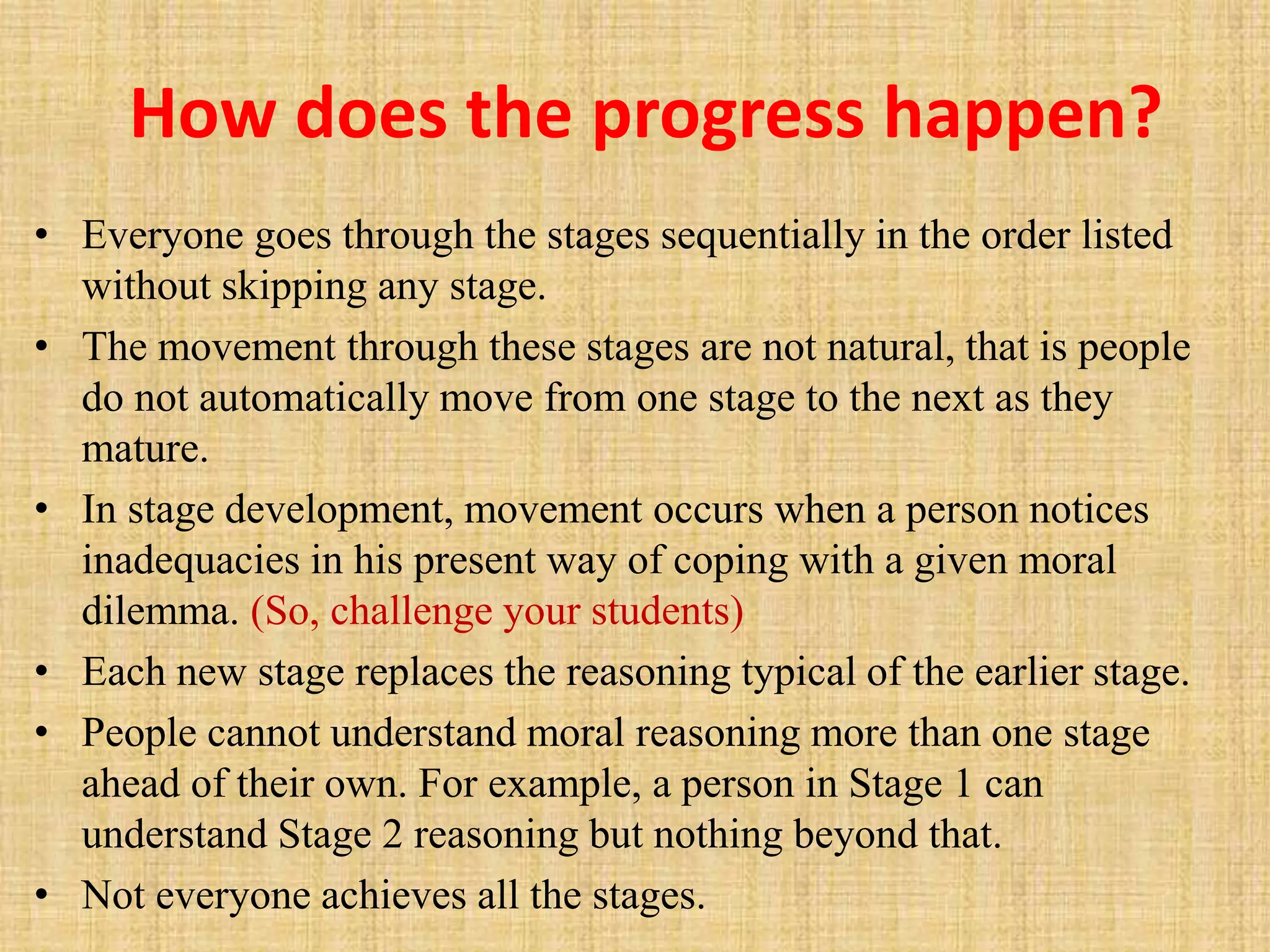 How does the progress happen?

• Everyone goes through the stages sequentially in the order listed without skipping any stage.

• The movement through these stages are not natural, that is people do not automatically move from one stage to the next as they mature.

• In stage development, movement occurs when a person notices inadequacies in his present way of coping with a given moral dilemma. (So, challenge your students)

• Each new stage replaces the reasoning typical of the earlier stage.

• People cannot understand moral reasoning more than one stage ahead of their own. For example, a person in Stage 1 can understand Stage 2 reasoning but nothing beyond that.

• Not everyone achieves all the stages.